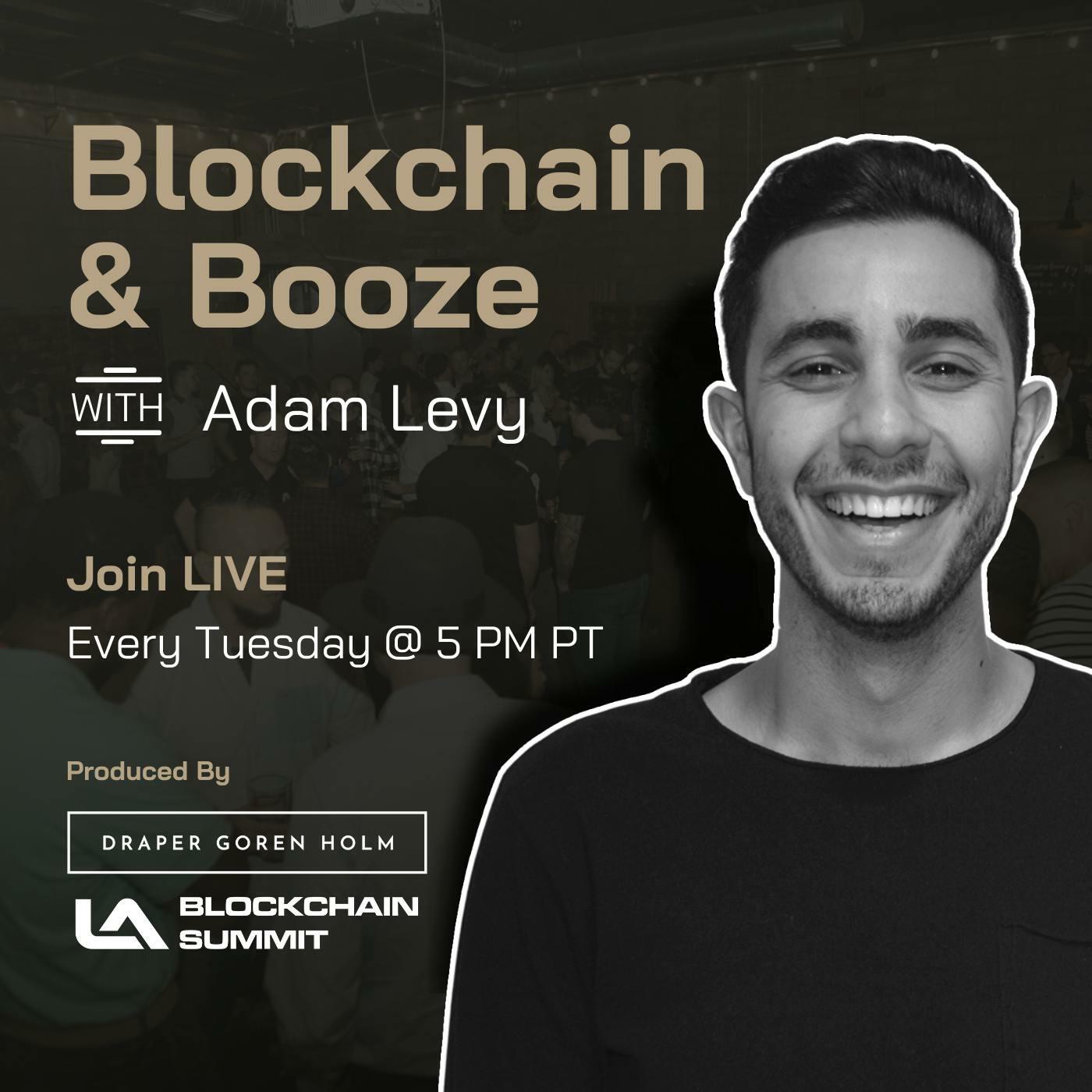 Blockchain & Booze

WITH Adam Levy

Join LIVE

Every Tuesday @ 5 PM PT

Produced By

DRAPER GOREN HOLM

LA BLOCKCHAIN SUMMIT